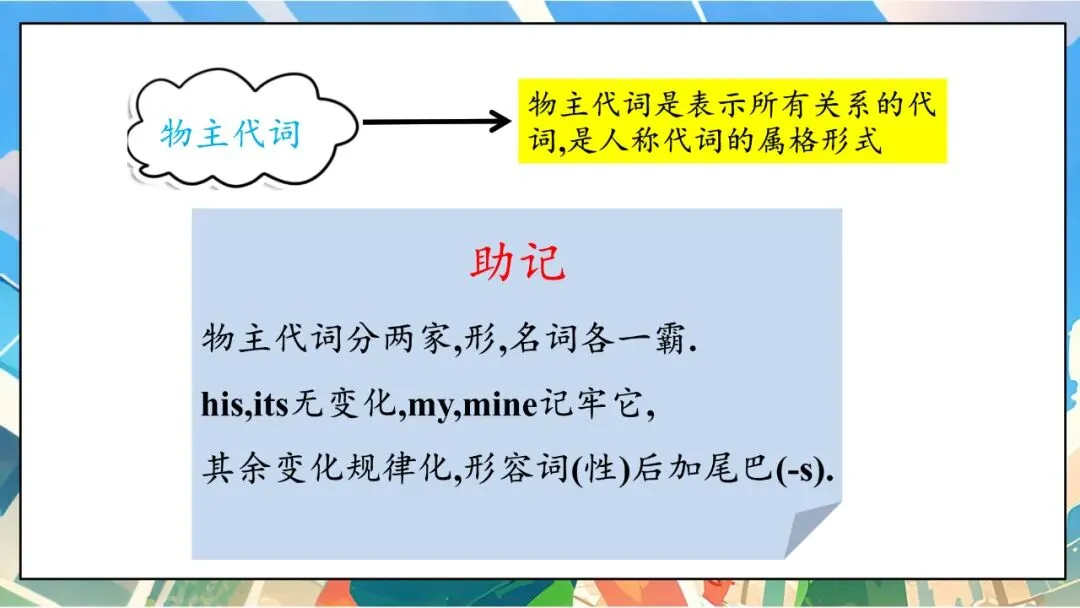 物主代词

物主代词是表示所有关系的代词,是人称代词的属格形式

助记

物主代词分两家,形,名词各一霸.

his,its无变化,my,mine记牢它,

其余变化规律化,形容词(性)后加尾巴(-s).